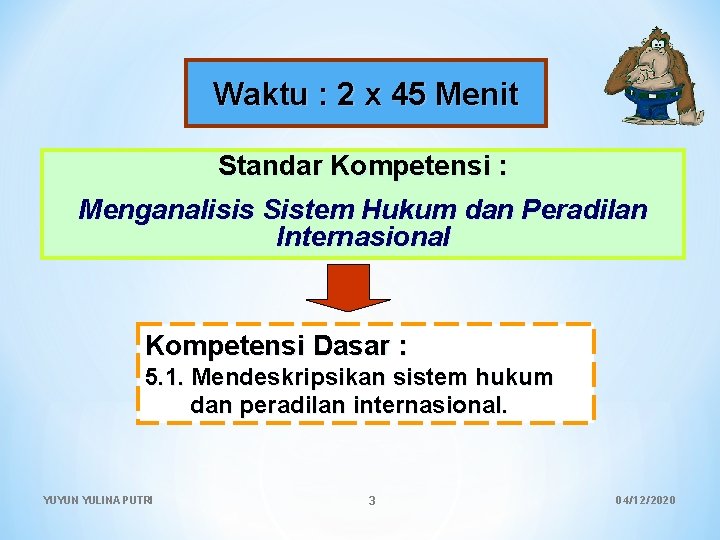 Waktu : 2 x 45 Menit

Standar Kompetensi :

Menganalisis Sistem Hukum dan Peradilan Internasional

Kompetensi Dasar :

5.1. Mendeskripsikan sistem hukum dan peradilan internasional.

YUYUN YULINA PUTRI

3

04/12/2020